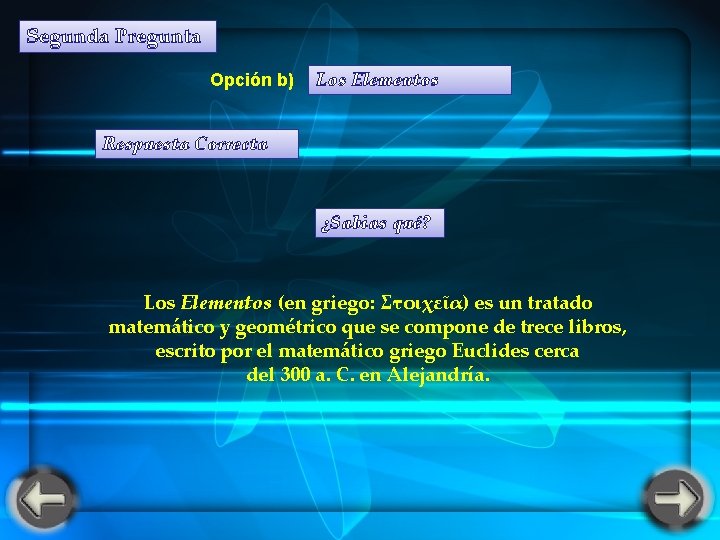 Segunda Pregunta

Opción b) Los Elementos

Respuesta Correcta

¿Sabias qué?

Los Elementos (en griego: Στοιχεῖα) es un tratado matemático y geométrico que se compone de trece libros, escrito por el matemático griego Euclides cerca del 300 a. C. en Alejandría.